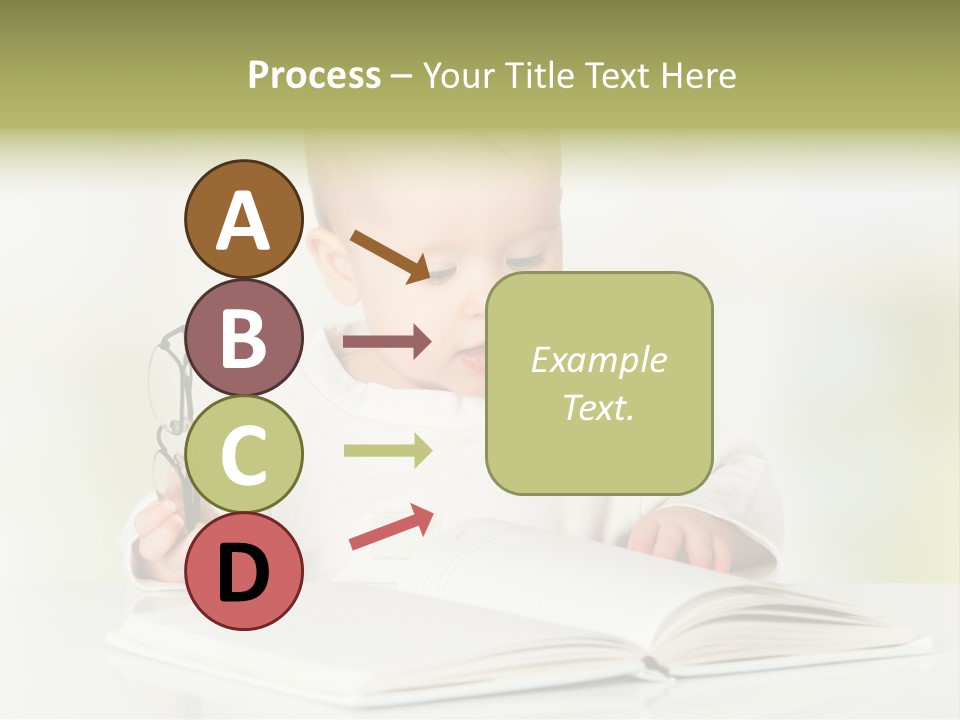 Process – Your Title Text Here

A

B

C

D

Example Text.